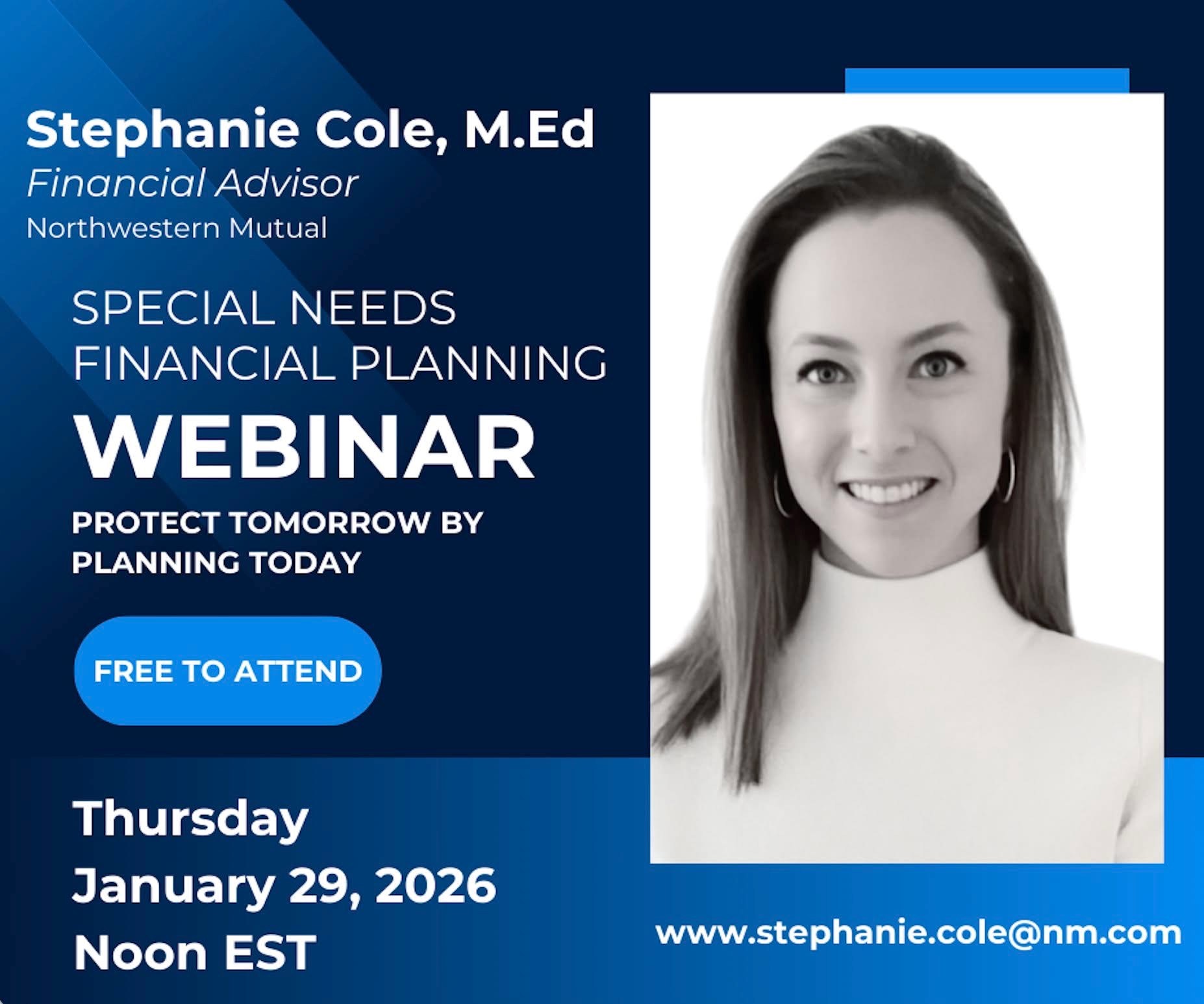 Stephanie Cole, M.Ed
Financial Advisor
Northwestern Mutual

SPECIAL NEEDS FINANCIAL PLANNING
WEBINAR
PROTECT TOMORROW BY PLANNING TODAY

FREE TO ATTEND

Thursday
January 29, 2026
Noon EST

www.stephanie.cole@nm.com